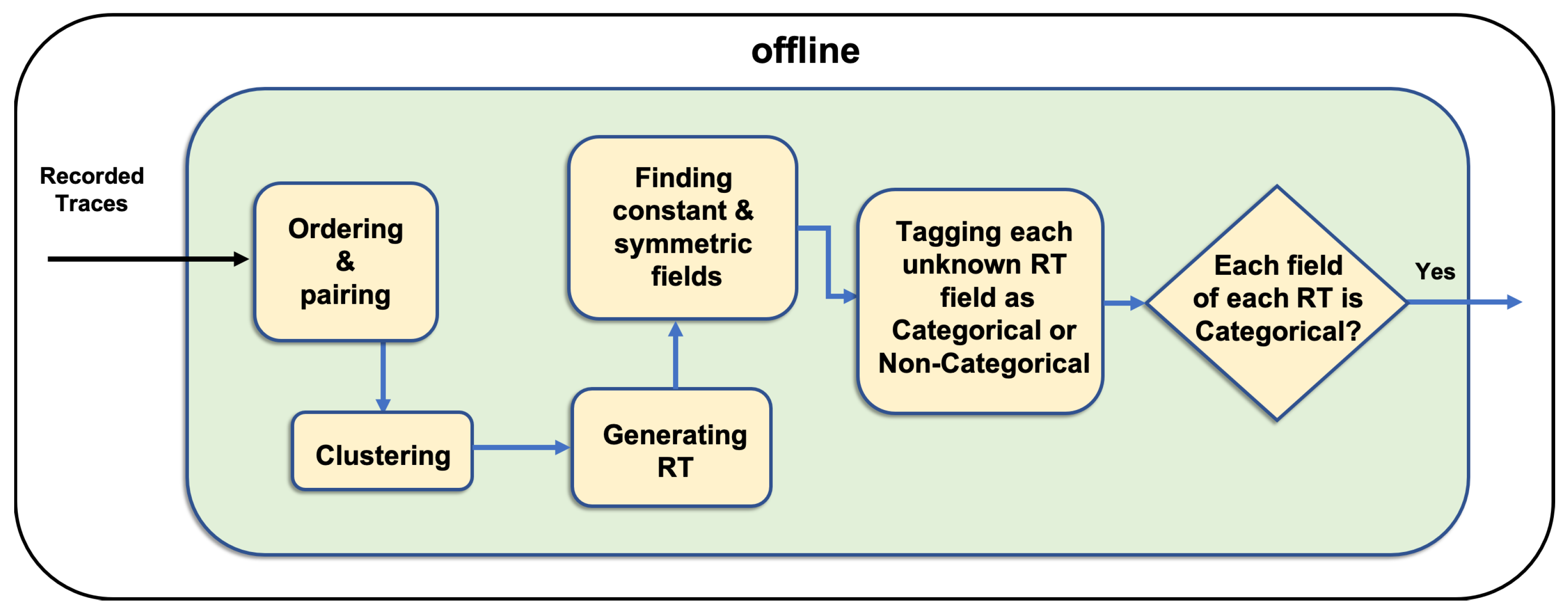 offline

Recorded Traces

Ordering & pairing

Clustering

Generating RT

Finding constant & symmetric fields

Tagging each unknown RT field as Categorical or Non-Categorical

Each field of each RT is Categorical?

Yes